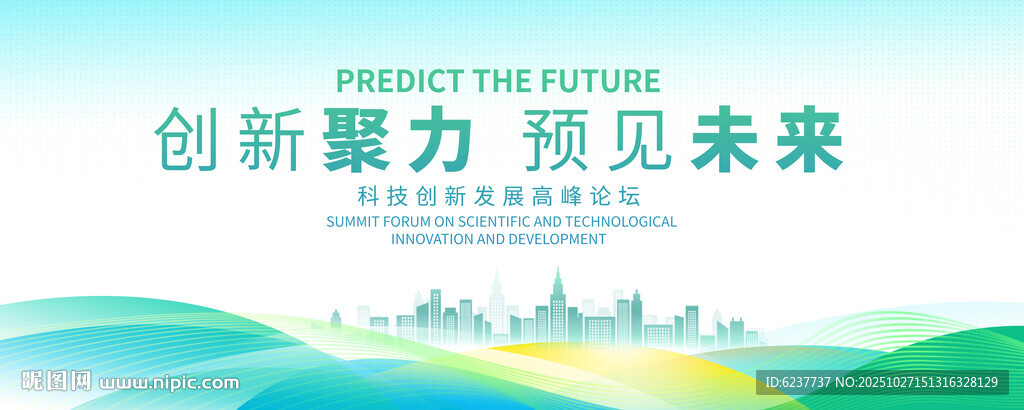 PREDICT THE FUTURE

创新聚力 预见未来

科技创新发展高峰论坛

SUMMIT FORUM ON SCIENTIFIC AND TECHNOLOGICAL INNOVATION AND DEVELOPMENT

昵图网 www.nipic.com

ID:6237737 NO:20251027151316328129